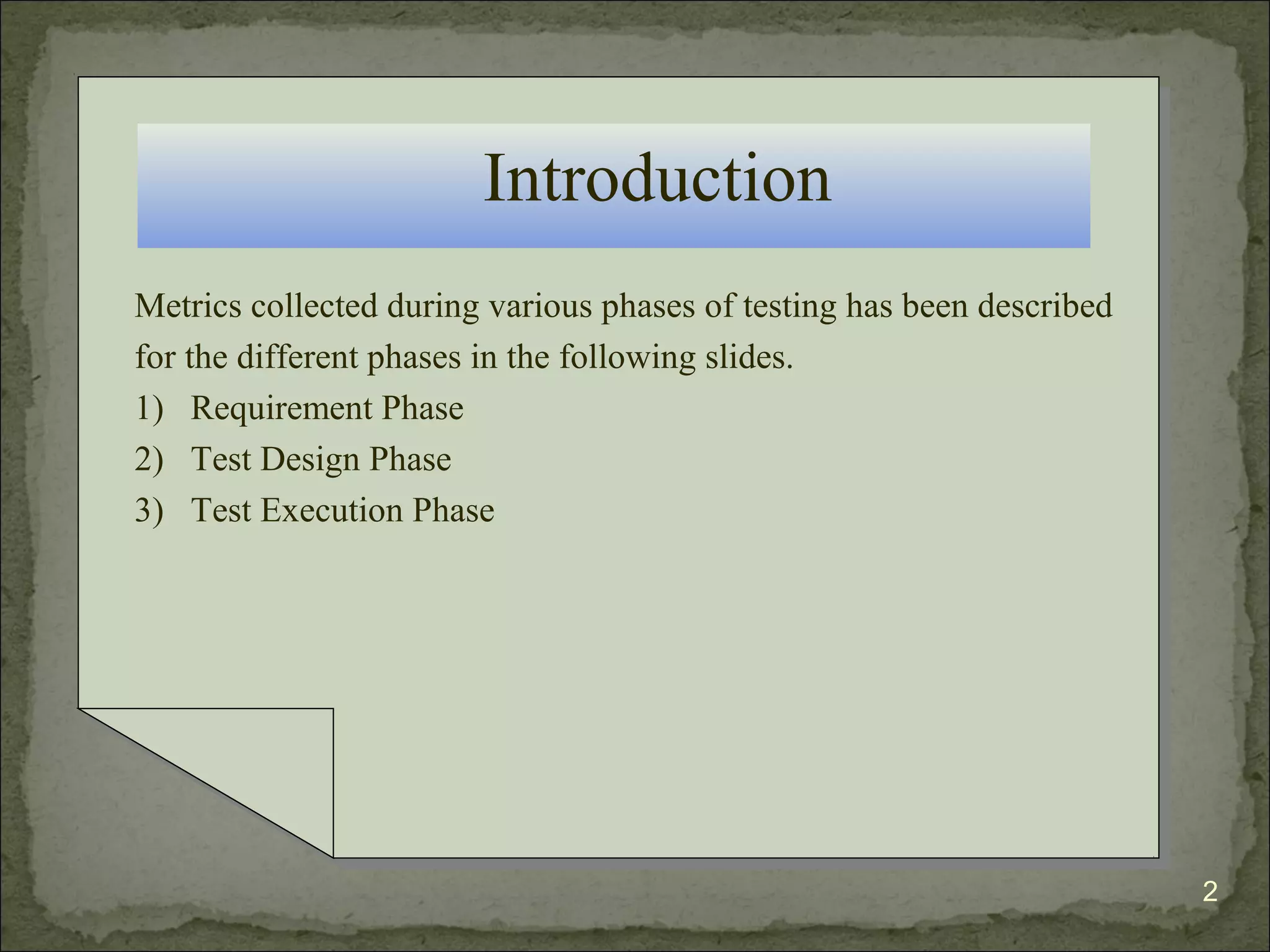 Introduction

Metrics collected during various phases of testing has been described for the different phases in the following slides.

1) Requirement Phase
2) Test Design Phase
3) Test Execution Phase

2